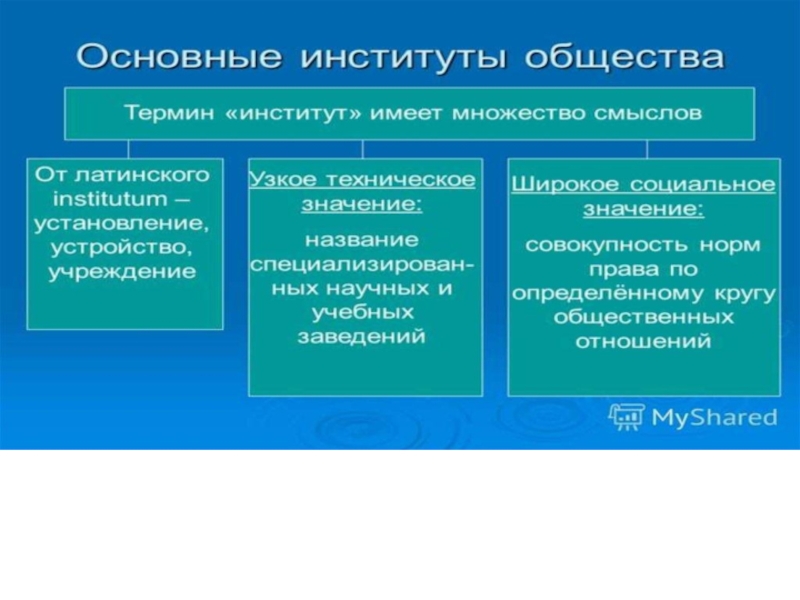 Основные институты общества

Термин «институт» имеет множество смыслов

От латинского institutum – установление, устройство, учреждение

Узкое техническое значение:

название специализированных научных и учебных заведений

Широкое социальное значение:

совокупность норм права по определённому кругу общественных отношений

MyShared